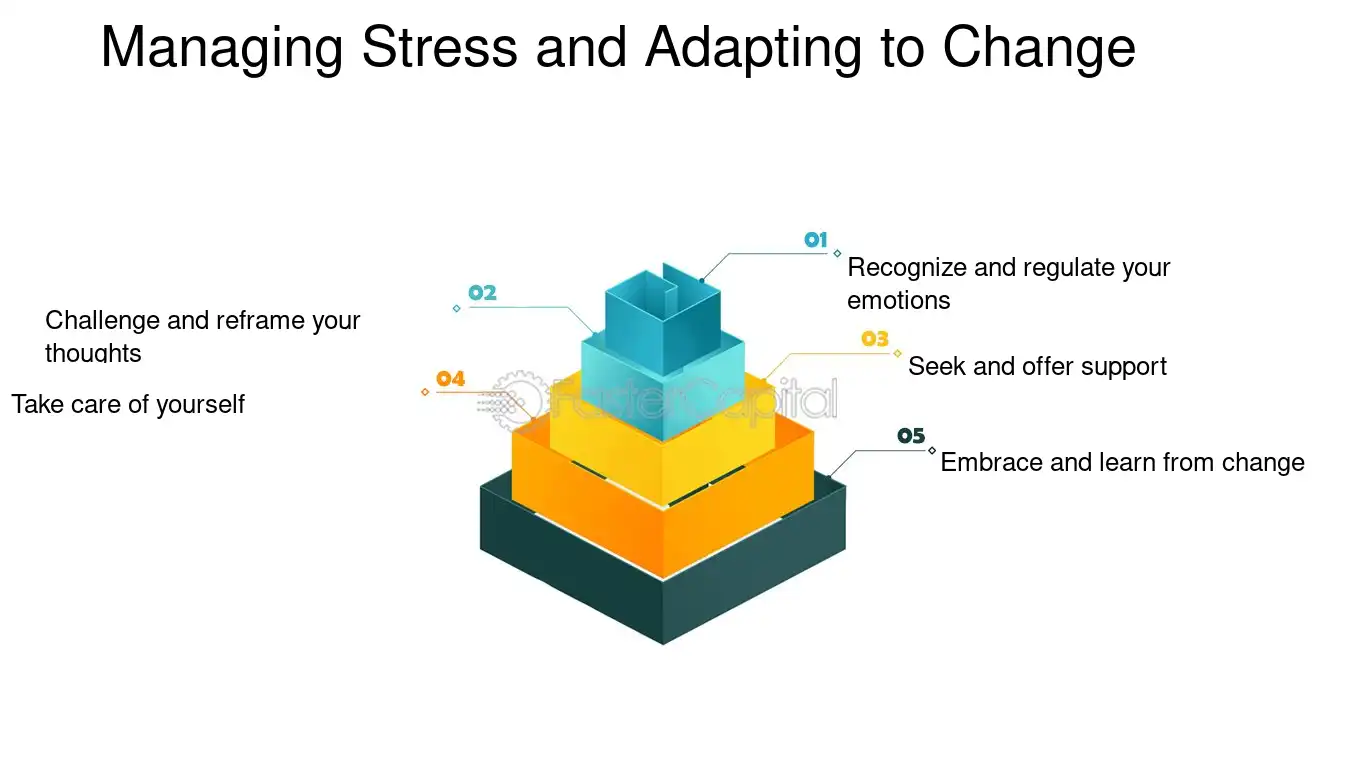 Managing Stress and Adapting to Change

01
Recognize and regulate your emotions

02
Challenge and reframe your thoughts

03
Seek and offer support

04
Take care of yourself

05
Embrace and learn from change

FasterCapital